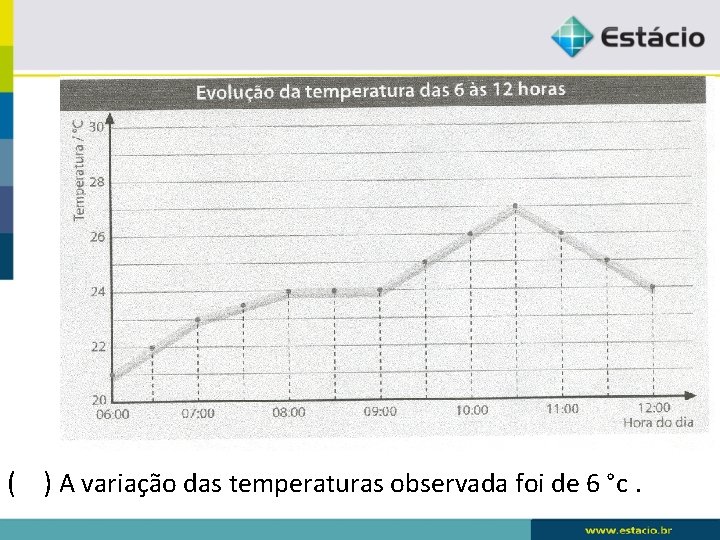 Estácio

Evolução da temperatura das 6 às 12 horas

Temperatura / °C

30
28
26
24
22
20

06:00 07:00 08:00 09:00 10:00 11:00 12:00
Hora do dia

(  ) A variação das temperaturas observada foi de 6 °c .

www.estacio.br